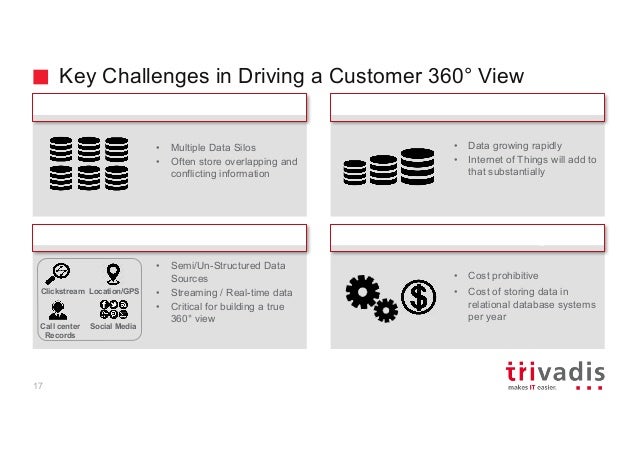 Key Challenges in Driving a Customer 360° View

• Multiple Data Silos
• Often store overlapping and conflicting information

• Data growing rapidly
• Internet of Things will add to that substantially

Clickstream Location/GPS
Call center Records Social Media

• Semi/Un-Structured Data Sources
• Streaming / Real-time data
• Critical for building a true 360° view

• Cost prohibitive
• Cost of storing data in relational database systems per year

17

trivadis
makes IT easier.